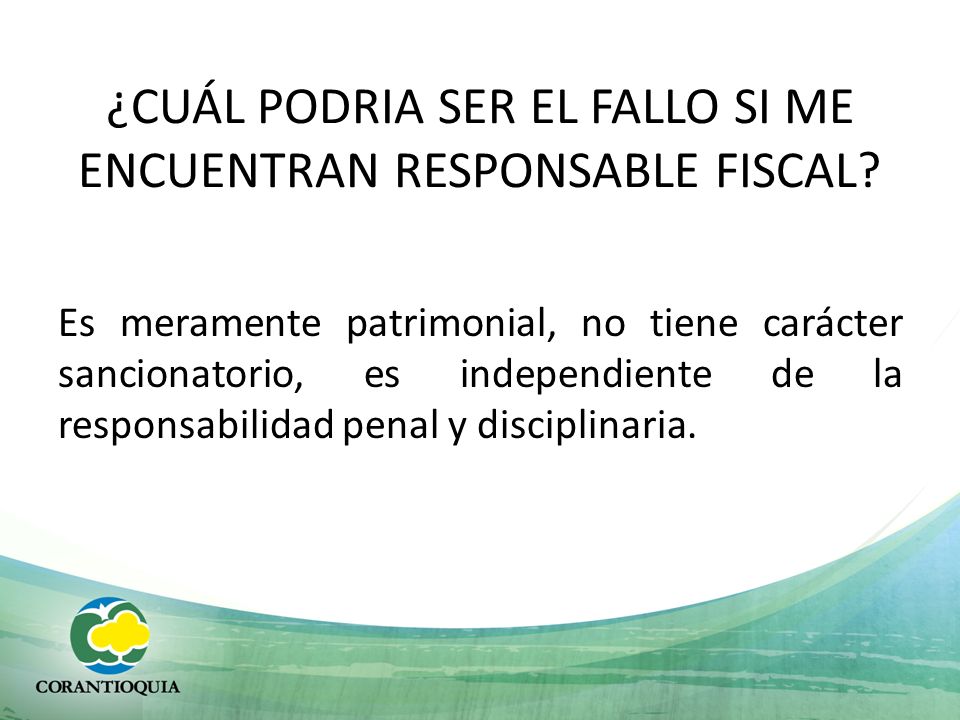 ¿CUÁL PODRIA SER EL FALLO SI ME ENCUENTRAN RESPONSABLE FISCAL?

Es meramente patrimonial, no tiene carácter sancionatorio, es independiente de la responsabilidad penal y disciplinaria.

CORANTIOQUIA